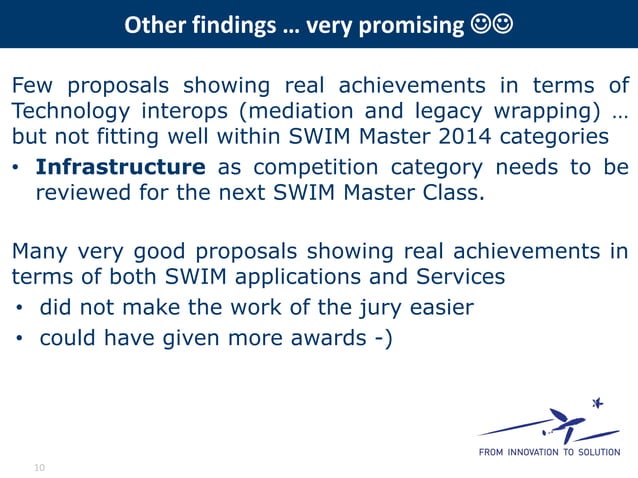 Other findings … very promising ☺☺

Few proposals showing real achievements in terms of Technology interops (mediation and legacy wrapping) … but not fitting well within SWIM Master 2014 categories

• **Infrastructure** as competition category needs to be reviewed for the next SWIM Master Class.

Many very good proposals showing real achievements in terms of both SWIM applications and Services

• did not make the work of the jury easier
• could have given more awards -)

FROM INNOVATION TO SOLUTION

10